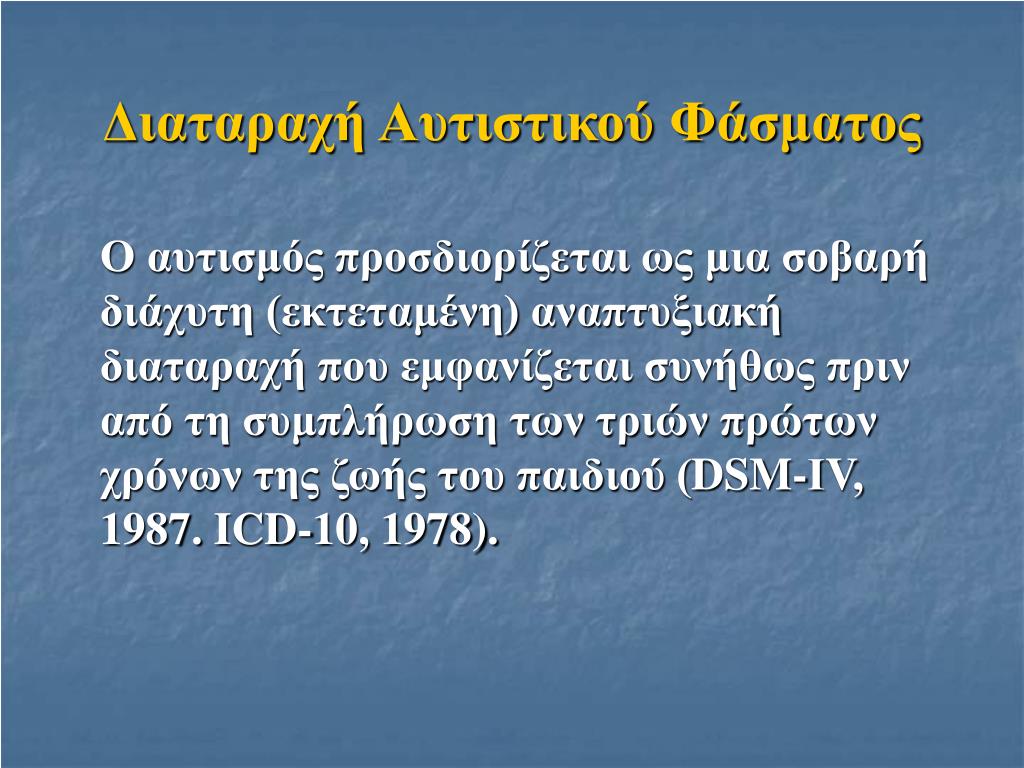 Διαταραχή Αυτιστικού Φάσματος

Ο αυτισμός προσδιορίζεται ως μια σοβαρή διάχυτη (εκτεταμένη) αναπτυξιακή διαταραχή που εμφανίζεται συνήθως πριν από τη συμπλήρωση των τριών πρώτων χρόνων της ζωής του παιδιού (DSM-IV, 1987. ICD-10, 1978).